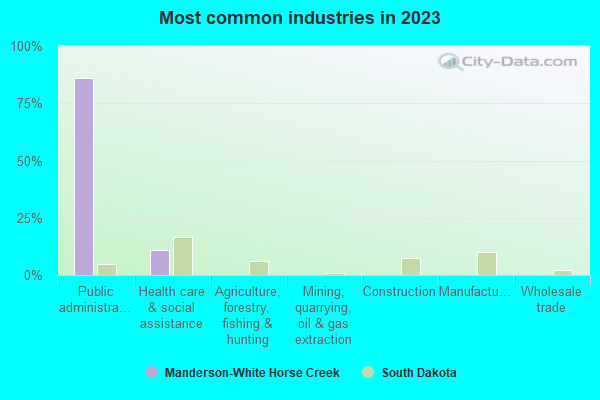 Most common industries in 2023

City-Data.com

100%
75%
50%
25%
0%

Public administra…
Health care & social assistance
Agriculture, forestry, fishing & hunting
Mining, quarrying, oil & gas extraction
Construction
Manufactu…
Wholesale trade

Manderson-White Horse Creek
South Dakota